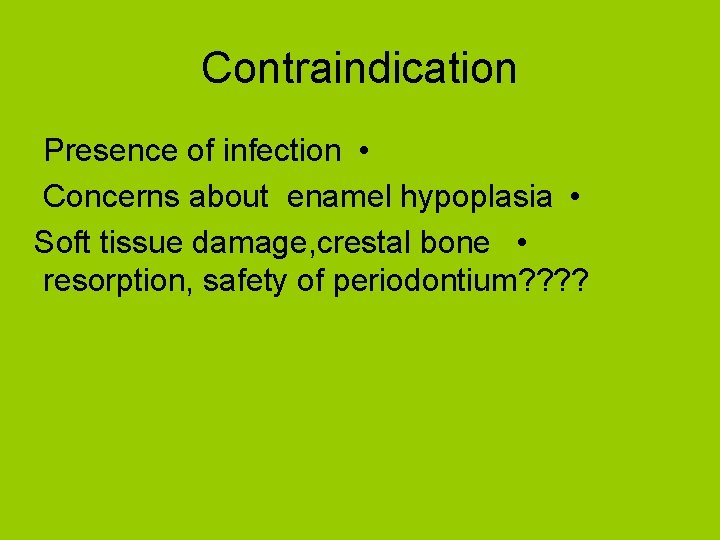 Contraindication

Presence of infection •

Concerns about enamel hypoplasia •

Soft tissue damage,crestal bone • resorption, safety of periodontium????